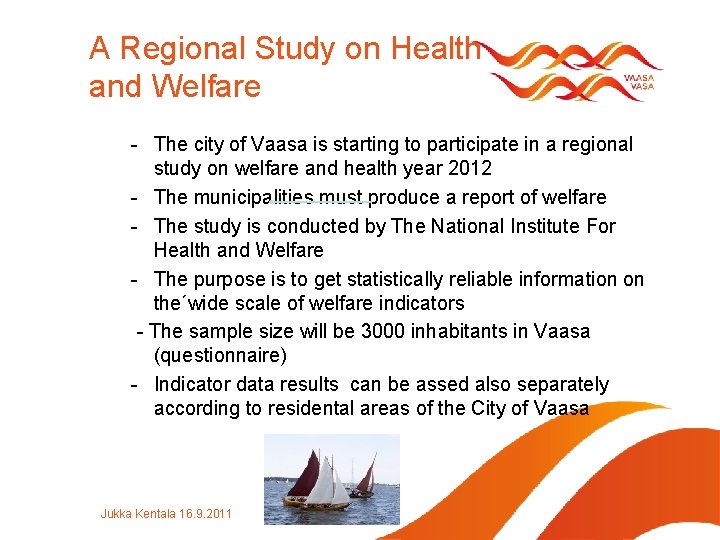 A Regional Study on Health and Welfare

VAASA
VASA

- The city of Vaasa is starting to participate in a regional study on welfare and health year 2012
- The municipalities must produce a report of welfare
- The study is conducted by The National Institute For Health and Welfare
- The purpose is to get statistically reliable information on the´wide scale of welfare indicators
- The sample size will be 3000 inhabitants in Vaasa (questionnaire)
- Indicator data results can be assed also separately according to residental areas of the City of Vaasa

Jukka Kentala 16.9.2011